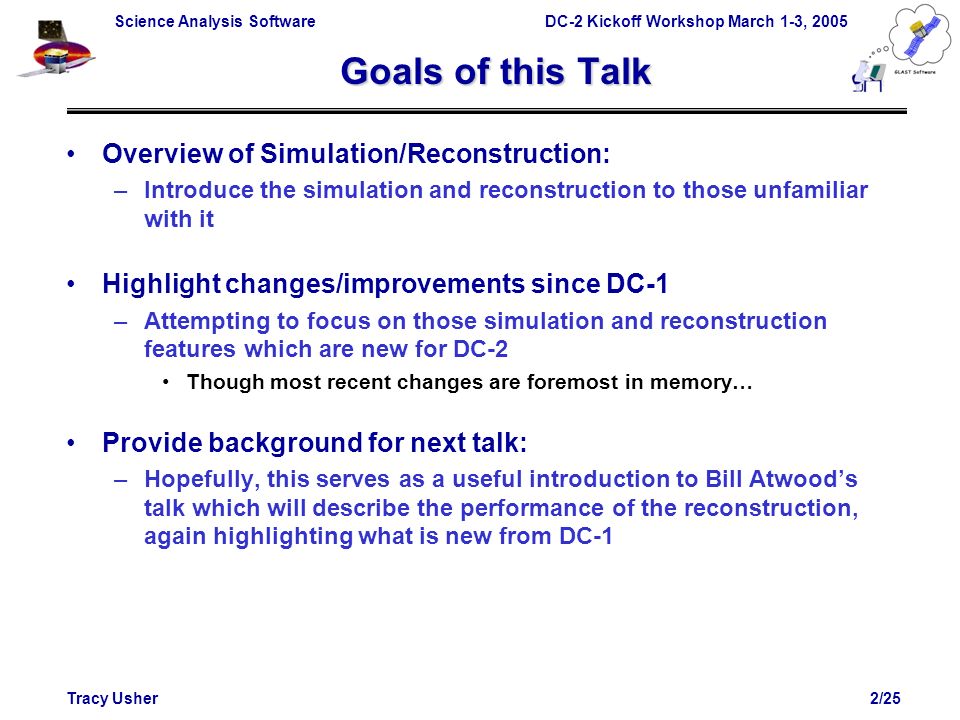 Science Analysis Software

DC-2 Kickoff Workshop March 1-3, 2005

GLAST Software

Goals of this Talk

• Overview of Simulation/Reconstruction:
– Introduce the simulation and reconstruction to those unfamiliar with it

• Highlight changes/improvements since DC-1
– Attempting to focus on those simulation and reconstruction features which are new for DC-2
• Though most recent changes are foremost in memory…

• Provide background for next talk:
– Hopefully, this serves as a useful introduction to Bill Atwood's talk which will describe the performance of the reconstruction, again highlighting what is new from DC-1

Tracy Usher

2/25